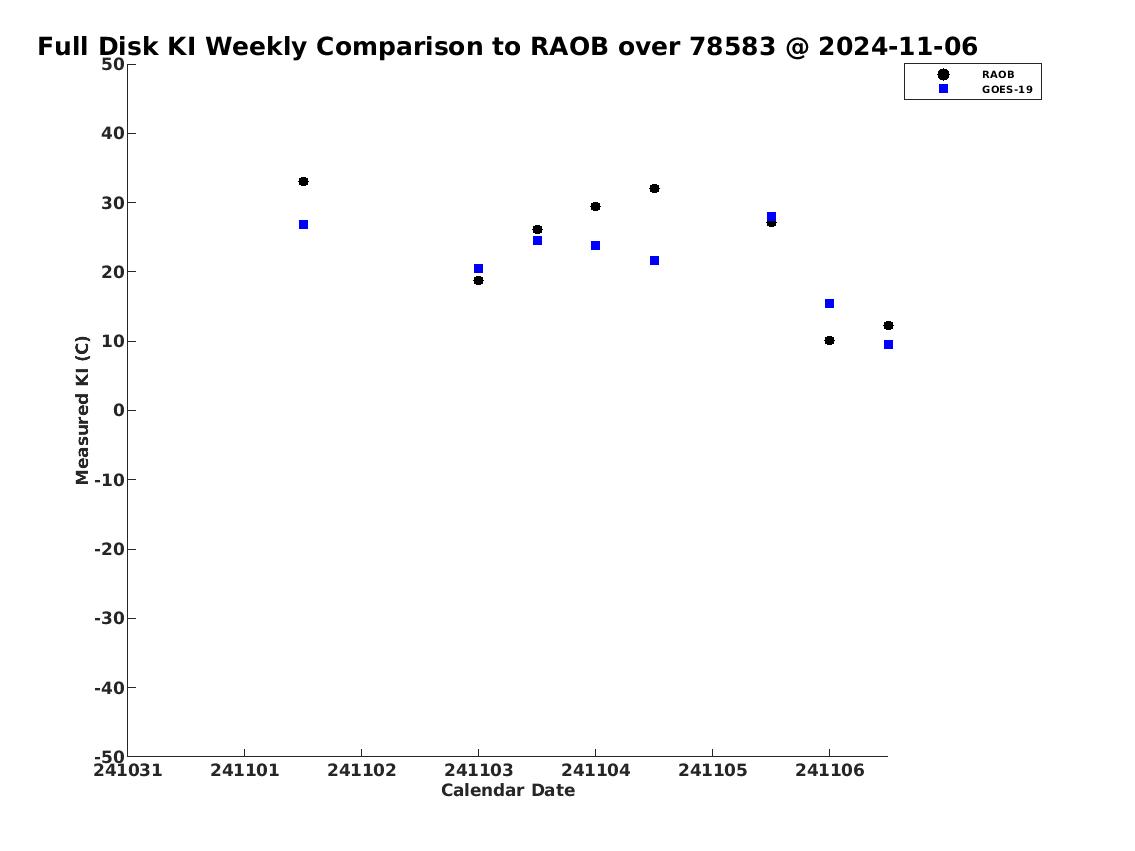 Full Disk KI Weekly Comparison to RAOB over 78583 @ 2024-11-06

RAOB
GOES-19

Measured KI (C)

50
40
30
20
10
0
-10
-20
-30
-40
-50

241031 241101 241102 241103 241104 241105 241106

Calendar Date